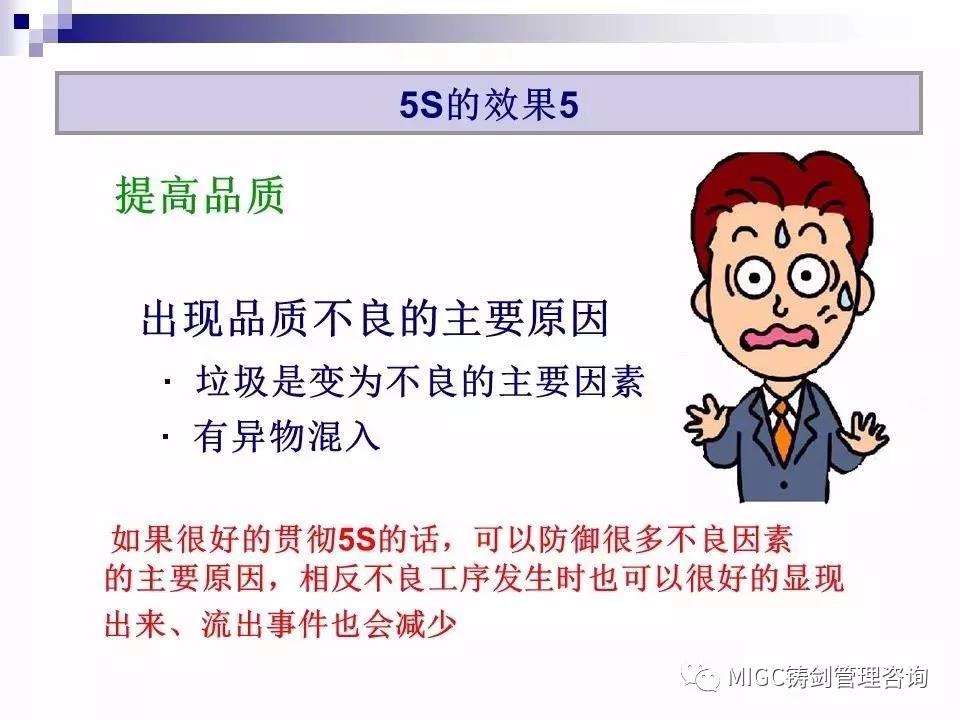 5S的效果5

提高品质

出现品质不良的主要原因

· 垃圾是变为不良的主要因素

· 有异物混入

如果很好的贯彻5S的话，可以防御很多不良因素的主要原因，相反不良工序发生时也可以很好的显现出来、流出事件也会减少

MIGC铸剑管理咨询